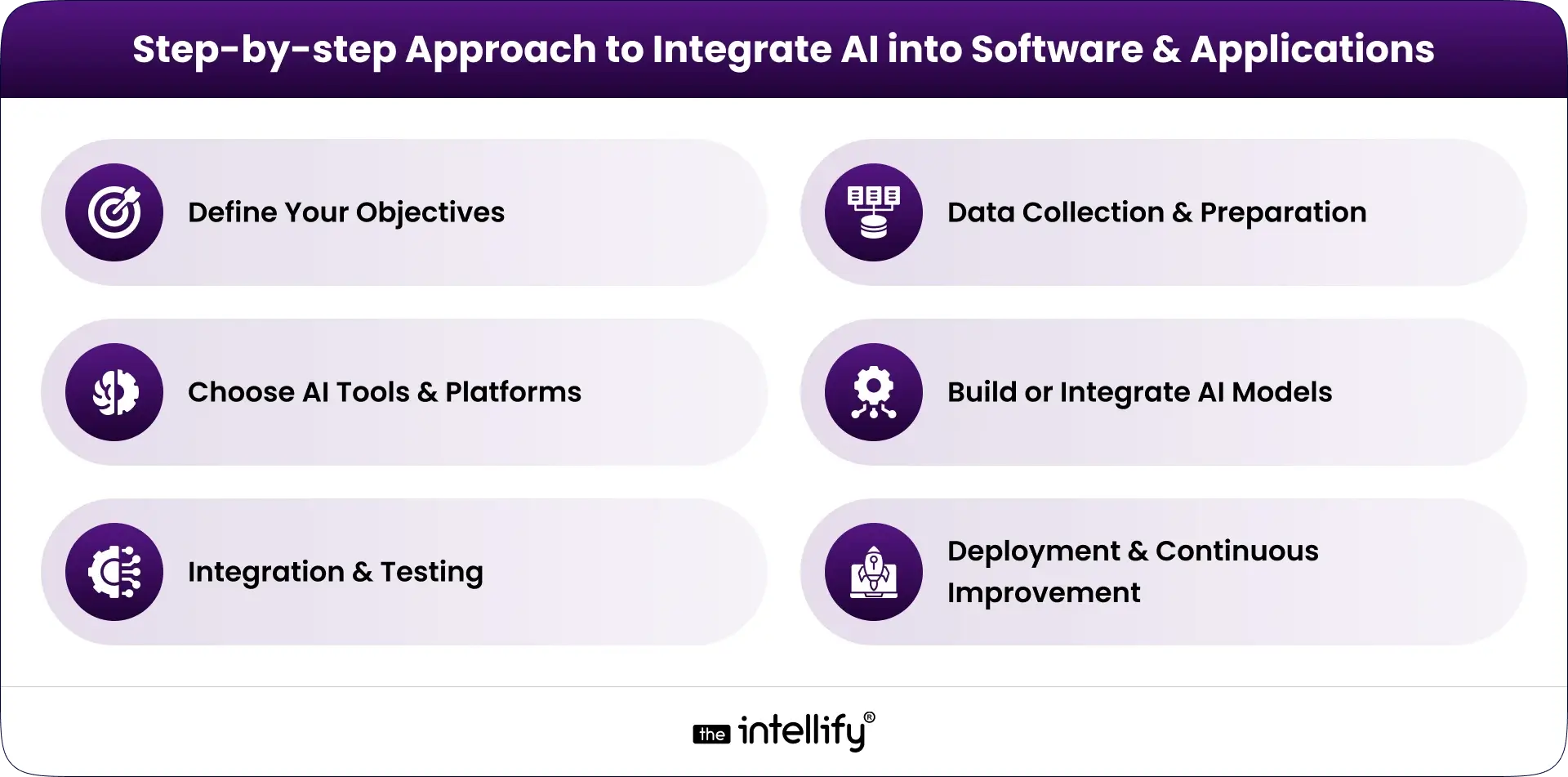 Step-by-step Approach to Integrate AI into Software & Applications

Define Your Objectives

Data Collection & Preparation

Choose AI Tools & Platforms

Build or Integrate AI Models

Integration & Testing

Deployment & Continuous Improvement

the intellify®